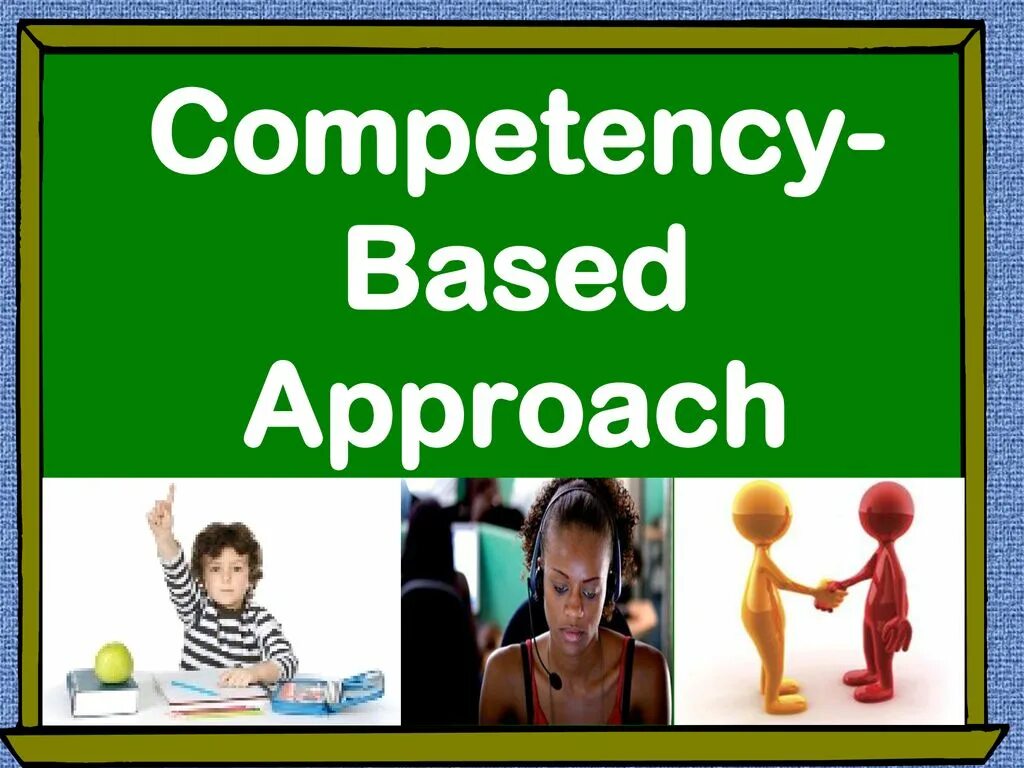 Competency-Based Approach